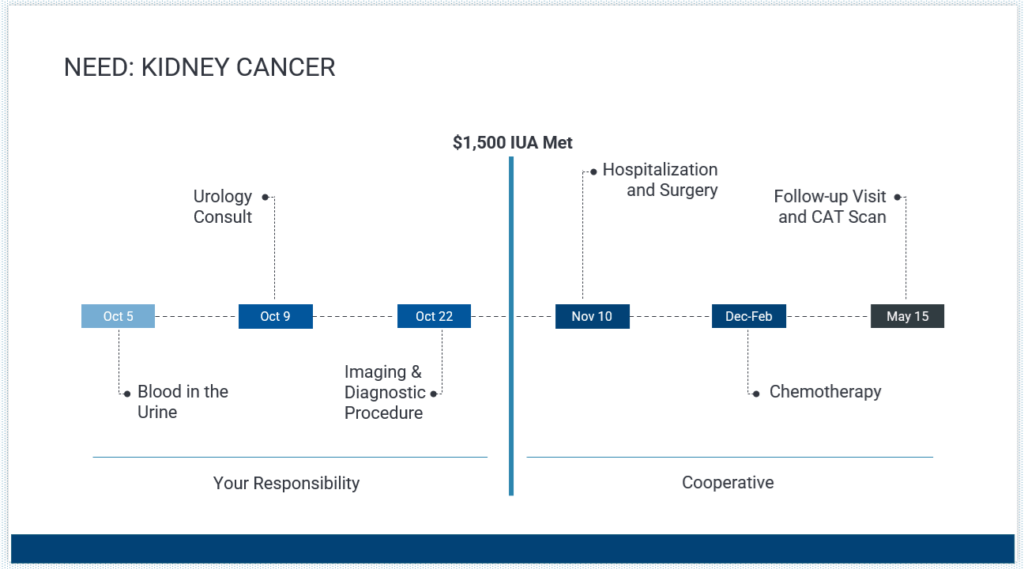 NEED: KIDNEY CANCER

$1,500 IUA Met

Urology Consult

Hospitalization and Surgery

Follow-up Visit and CAT Scan

Oct 5

Oct 9

Oct 22

Nov 10

Dec-Feb

May 15

Blood in the Urine

Imaging & Diagnostic Procedure

Chemotherapy

Your Responsibility

Cooperative